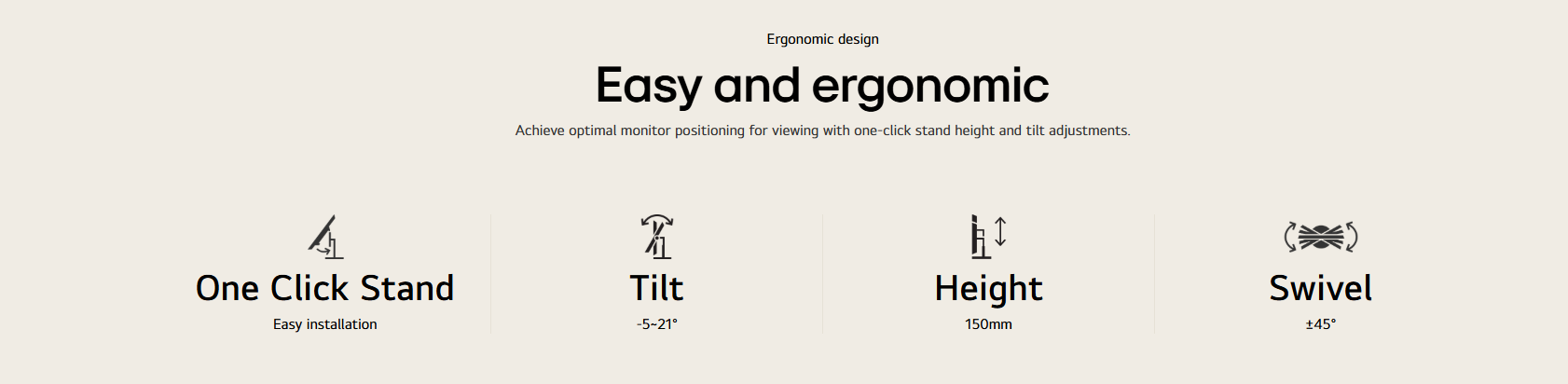 Ergonomic design

Easy and ergonomic

Achieve optimal monitor positioning for viewing with one-click stand height and tilt adjustments.

One Click Stand

Easy installation

Tilt

-5~21°

Height

150mm

Swivel

±45°